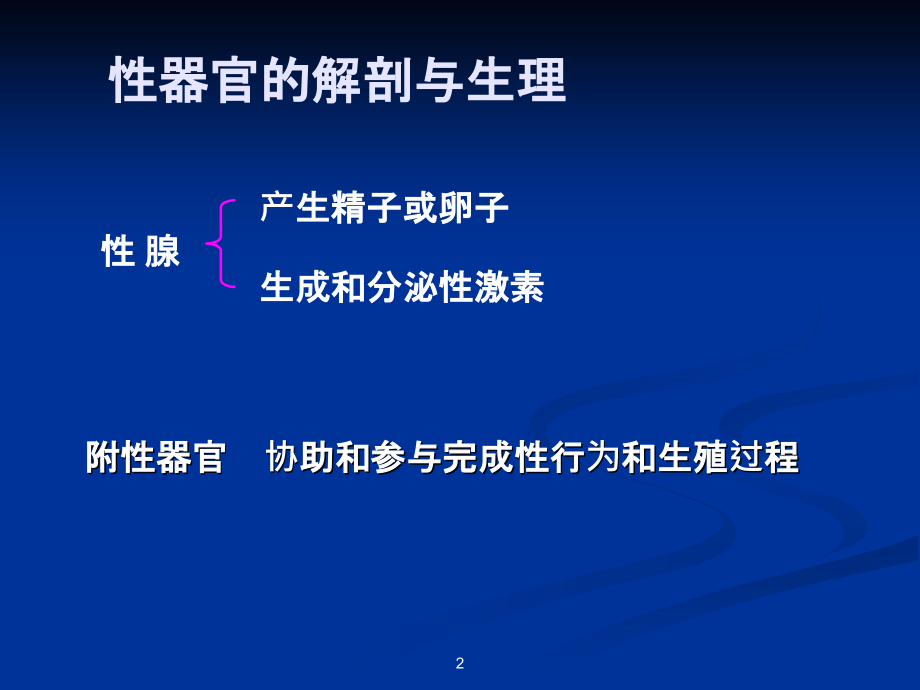 性器官的解剖与生理

性 腺

产生精子或卵子

生成和分泌性激素

附性器官　协助和参与完成性行为和生殖过程

2